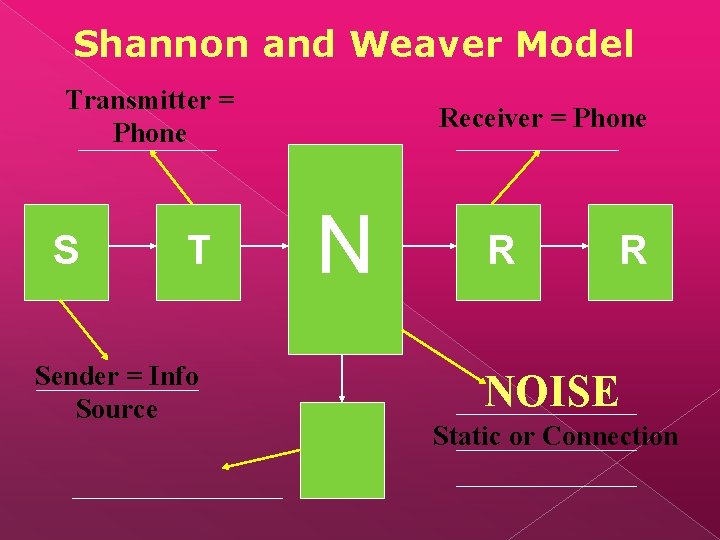 Shannon and Weaver Model

Transmitter = Phone

Receiver = Phone

S

T

N

R

R

Sender = Info Source

NOISE

Static or Connection